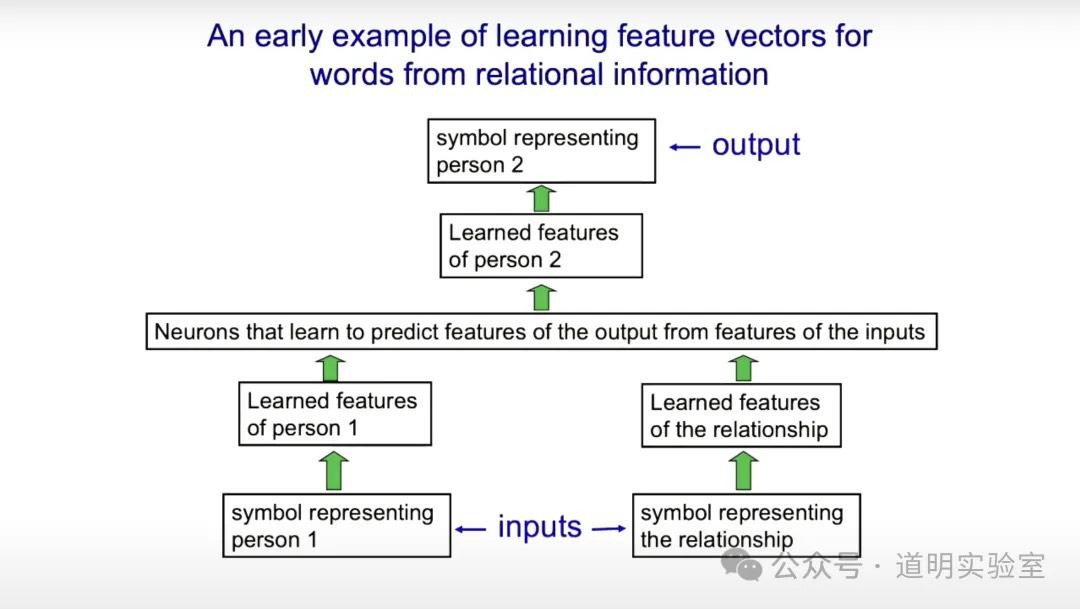 An early example of learning feature vectors for words from relational information

symbol representing person 2

← output

Learned features of person 2

Neurons that learn to predict features of the output from features of the inputs

Learned features of person 1

Learned features of the relationship

symbol representing person 1

← inputs →

symbol representing the relationship

公众号 · 道明实验室